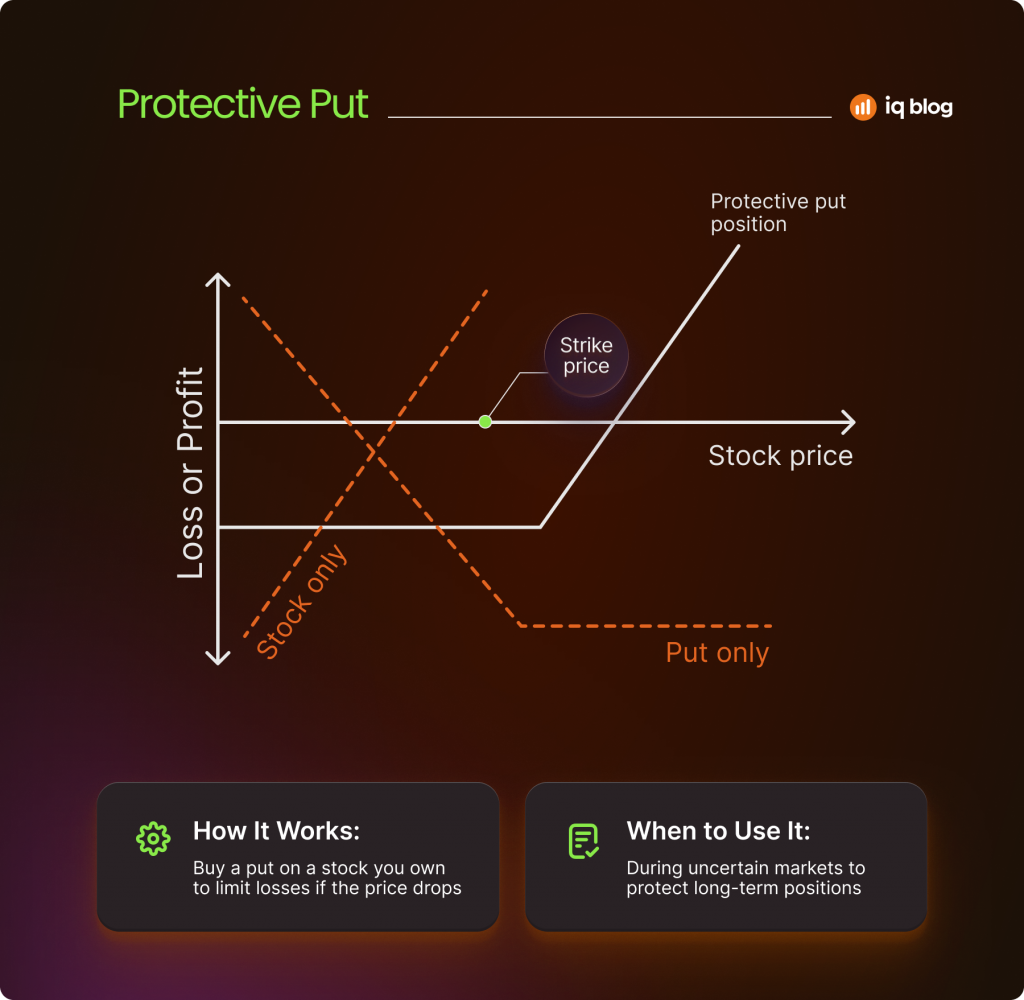 Protective Put

iq blog

Protective put position

Strike price

Loss or Profit

Stock price

Stock only

Put only

How It Works:

Buy a put on a stock you own to limit losses if the price drops

When to Use It:

During uncertain markets to protect long-term positions